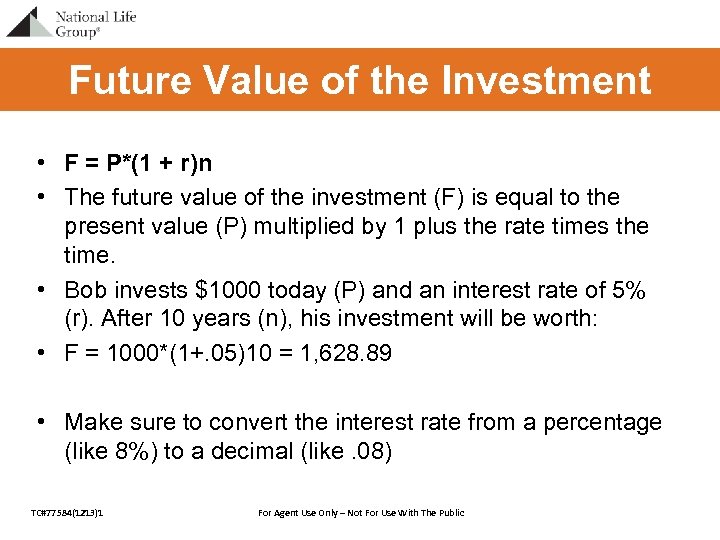 National Life Group®

Future Value of the Investment

• F = P*(1 + r)n
• The future value of the investment (F) is equal to the present value (P) multiplied by 1 plus the rate times the time.
• Bob invests $1000 today (P) and an interest rate of 5% (r). After 10 years (n), his investment will be worth:
• F = 1000*(1+.05)10 = 1,628.89

• Make sure to convert the interest rate from a percentage (like 8%) to a decimal (like .08)

TC#77584(1213)1

For Agent Use Only – Not For Use With The Public